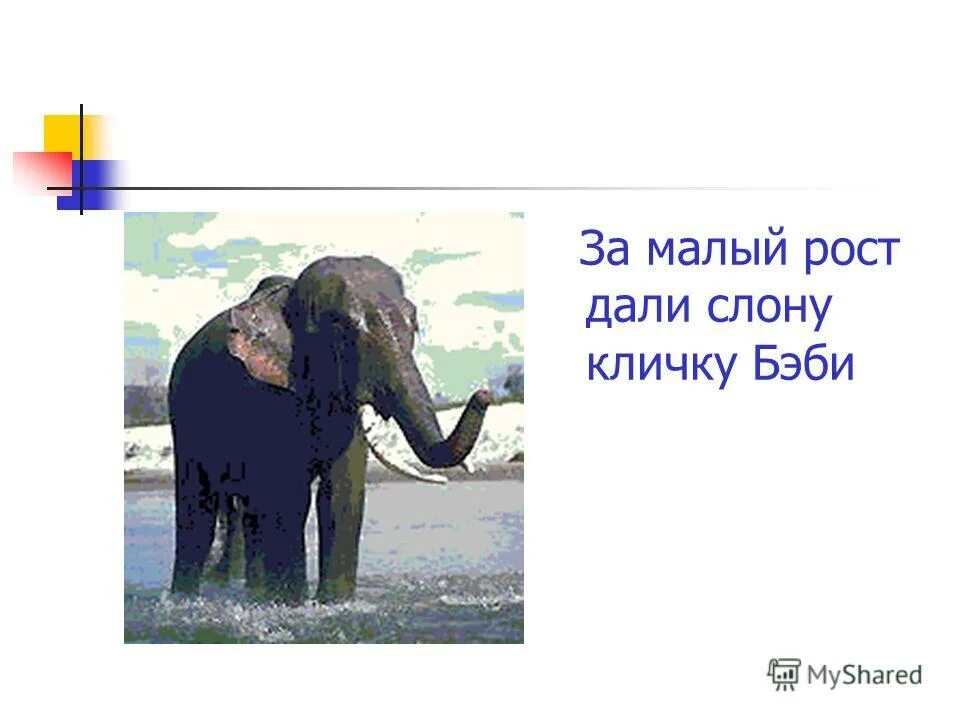 За малый рост дали слону кличку Бэби

MyShared